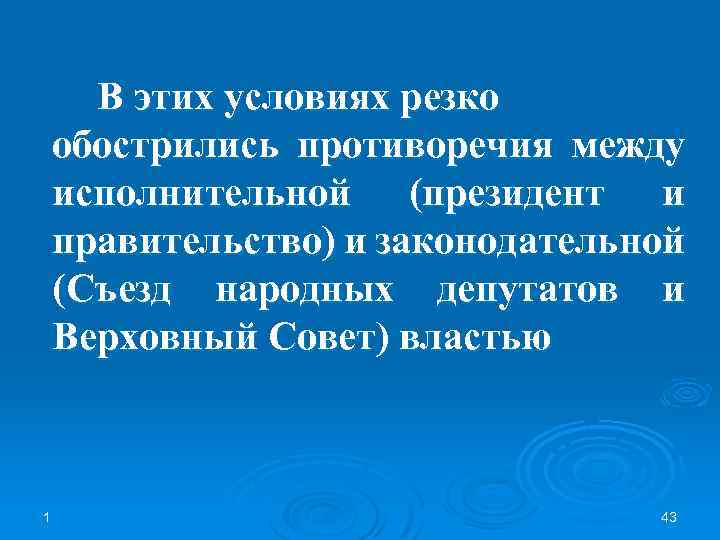 В этих условиях резко обострились противоречия между исполнительной (президент и правительство) и законодательной (Съезд народных депутатов и Верховный Совет) властью

1

43